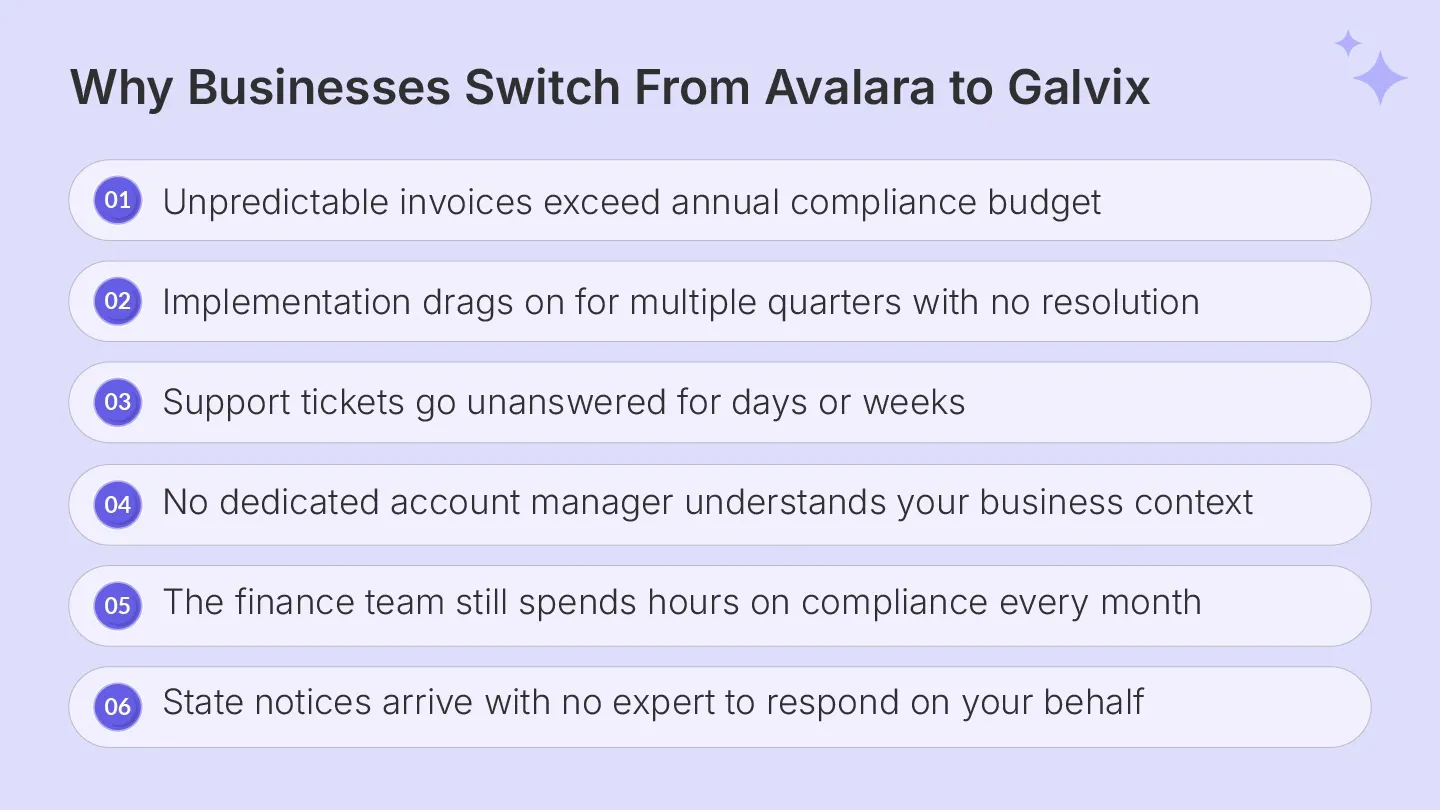 Why Businesses Switch From Avalara to Galvix

01 Unpredictable invoices exceed annual compliance budget

02 Implementation drags on for multiple quarters with no resolution

03 Support tickets go unanswered for days or weeks

04 No dedicated account manager understands your business context

05 The finance team still spends hours on compliance every month

06 State notices arrive with no expert to respond on your behalf